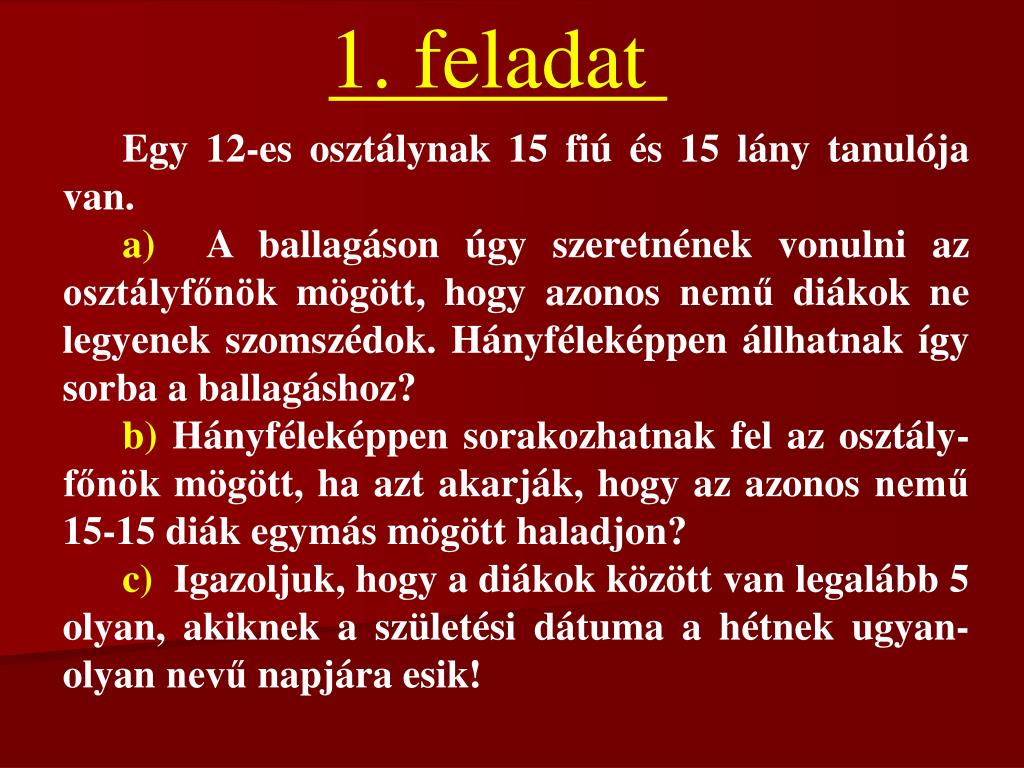 1. feladat

Egy 12-es osztálynak 15 fiú és 15 lány tanulója van.

a) A ballagáson úgy szeretnének vonulni az osztályfőnök mögött, hogy azonos nemű diákok ne legyenek szomszédok. Hányféleképpen állhatnak így sorba a ballagáshoz?

b) Hányféleképpen sorakozhatnak fel az osztályfőnök mögött, ha azt akarják, hogy az azonos nemű 15-15 diák egymás mögött haladjon?

c) Igazoljuk, hogy a diákok között van legalább 5 olyan, akiknek a születési dátuma a hétnek ugyanolyan nevű napjára esik!